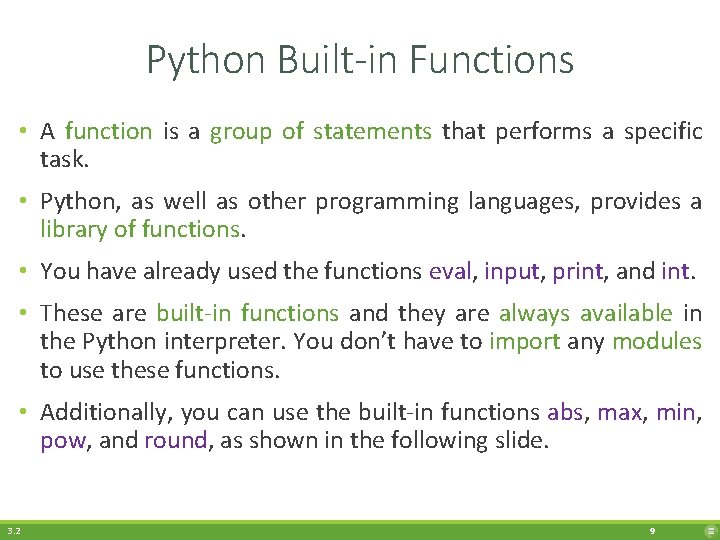 Python Built-in Functions

• A function is a group of statements that performs a specific task.

• Python, as well as other programming languages, provides a library of functions.

• You have already used the functions eval, input, print, and int.

• These are built-in functions and they are always available in the Python interpreter. You don't have to import any modules to use these functions.

• Additionally, you can use the built-in functions abs, max, min, pow, and round, as shown in the following slide.

3.2

9